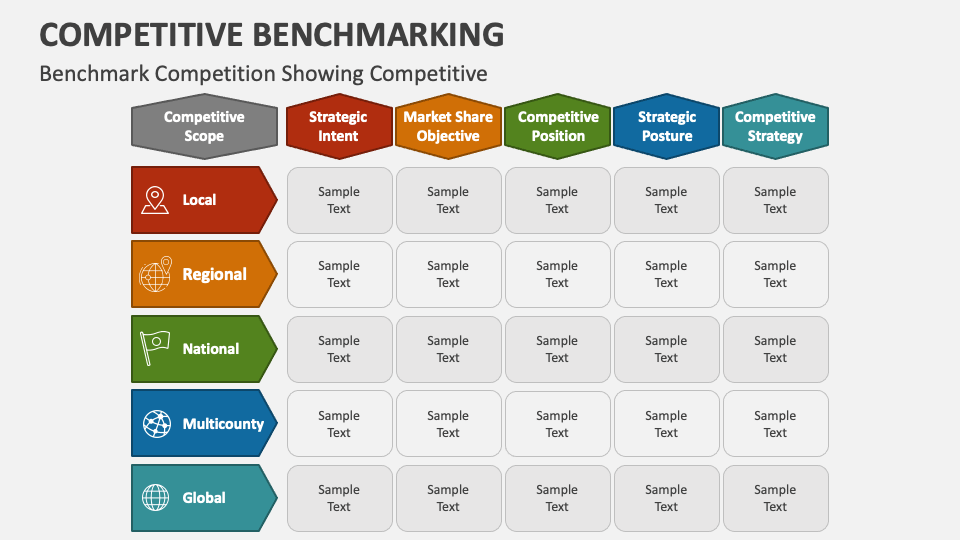 COMPETITIVE BENCHMARKING
Benchmark Competition Showing Competitive

| Competitive Scope | Strategic Intent | Market Share Objective | Competitive Position | Strategic Posture | Competitive Strategy |
|---|---|---|---|---|---|
| Local | Sample Text | Sample Text | Sample Text | Sample Text | Sample Text |
| Regional | Sample Text | Sample Text | Sample Text | Sample Text | Sample Text |
| National | Sample Text | Sample Text | Sample Text | Sample Text | Sample Text |
| Multicounty | Sample Text | Sample Text | Sample Text | Sample Text | Sample Text |
| Global | Sample Text | Sample Text | Sample Text | Sample Text | Sample Text |